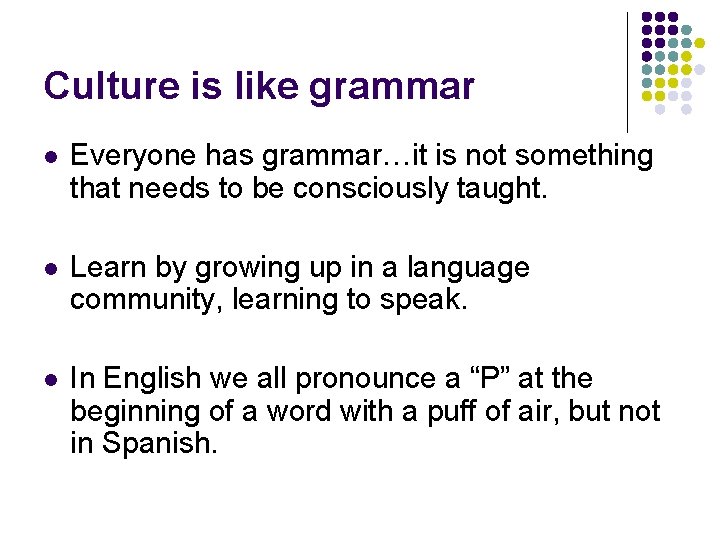 Culture is like grammar

- Everyone has grammar…it is not something that needs to be consciously taught.
- Learn by growing up in a language community, learning to speak.
- In English we all pronounce a “P” at the beginning of a word with a puff of air, but not in Spanish.